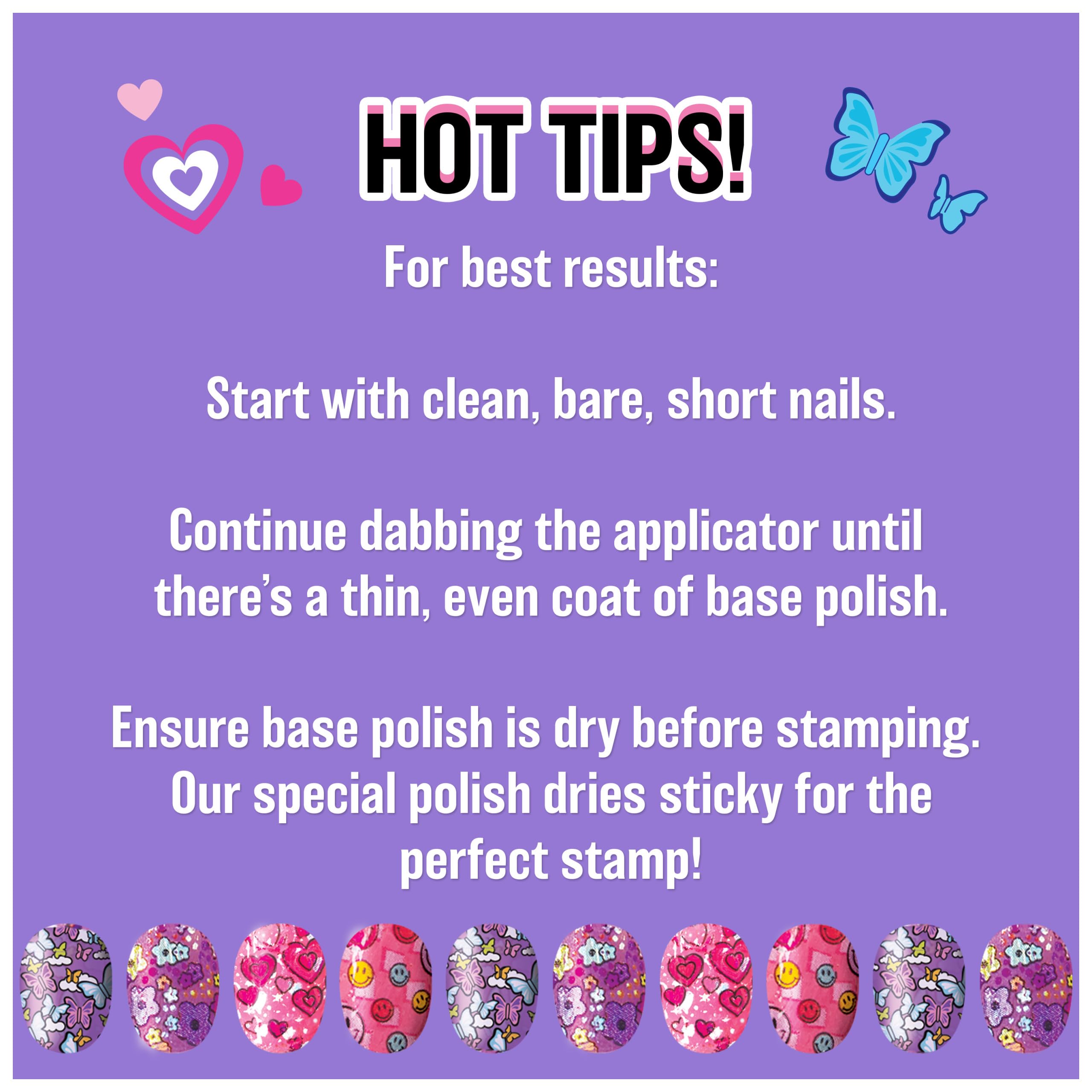 HOT TIPS!

For best results:

Start with clean, bare, short nails.

Continue dabbing the applicator until there's a thin, even coat of base polish.

Ensure base polish is dry before stamping. Our special polish dries sticky for the perfect stamp!